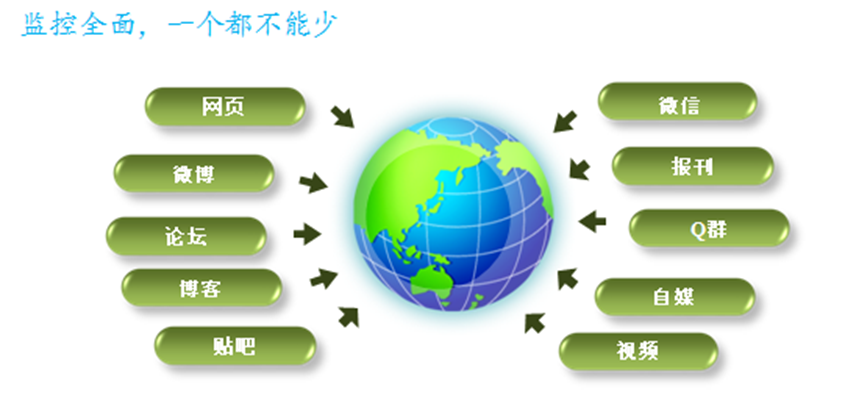 监控全面，一个都不能少

网页
微博
论坛
博客
贴吧

微信
报刊
Q群
自媒
视频